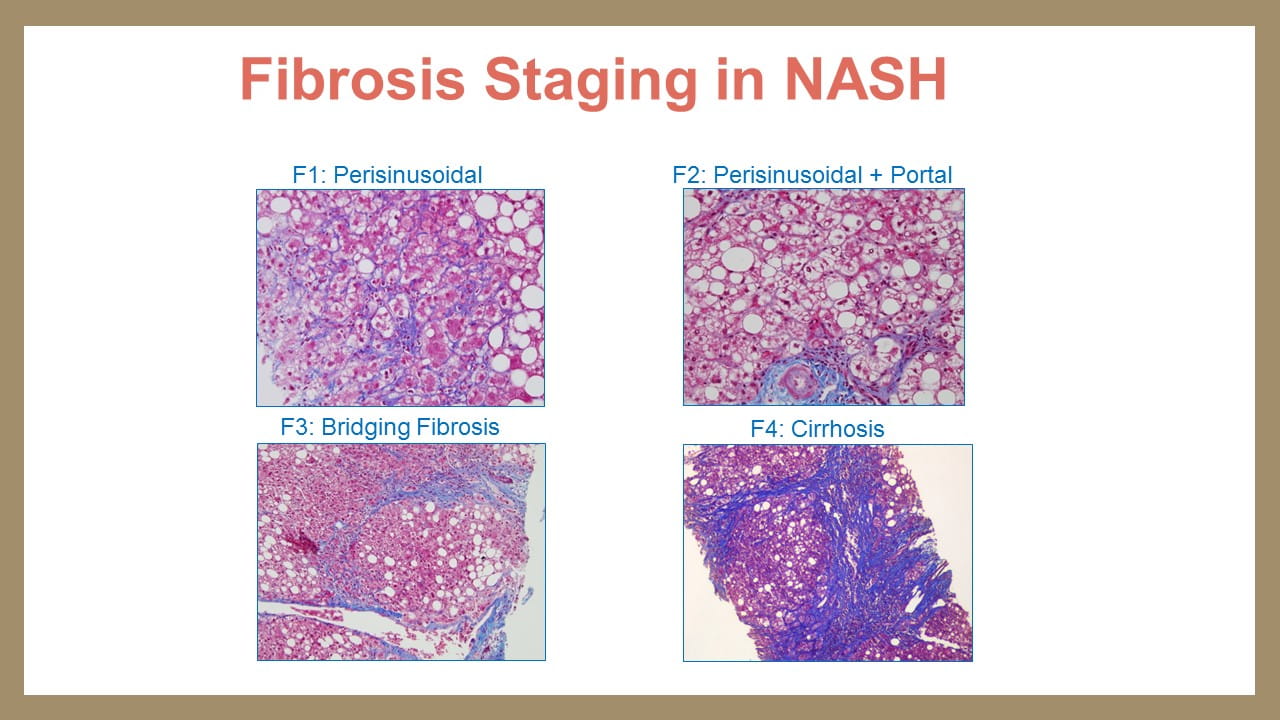 Fibrosis Staging in NASH

F1: Perisinusoidal

F2: Perisinusoidal + Portal

F3: Bridging Fibrosis

F4: Cirrhosis